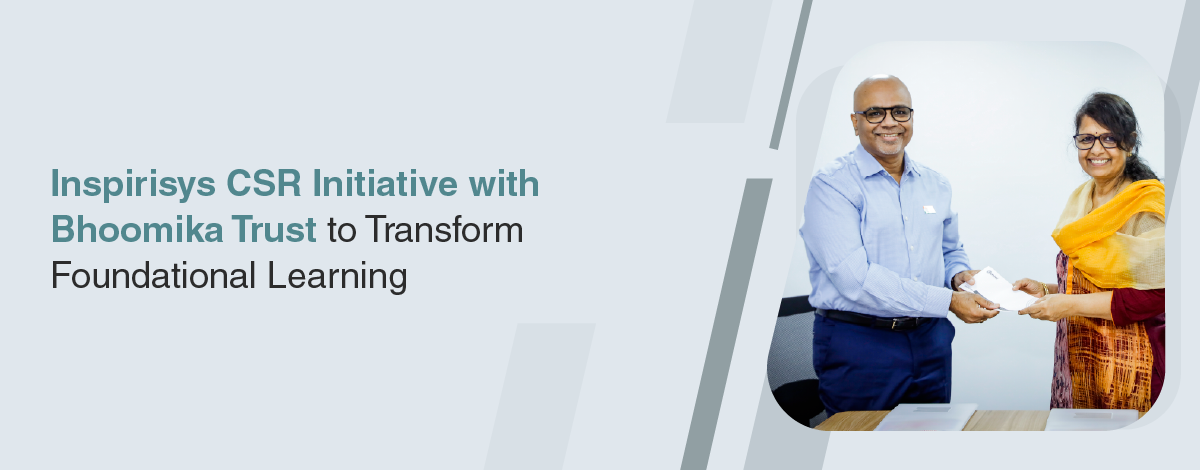 Inspirisys CSR Initiative with Bhoomika Trust to Transform Foundational Learning